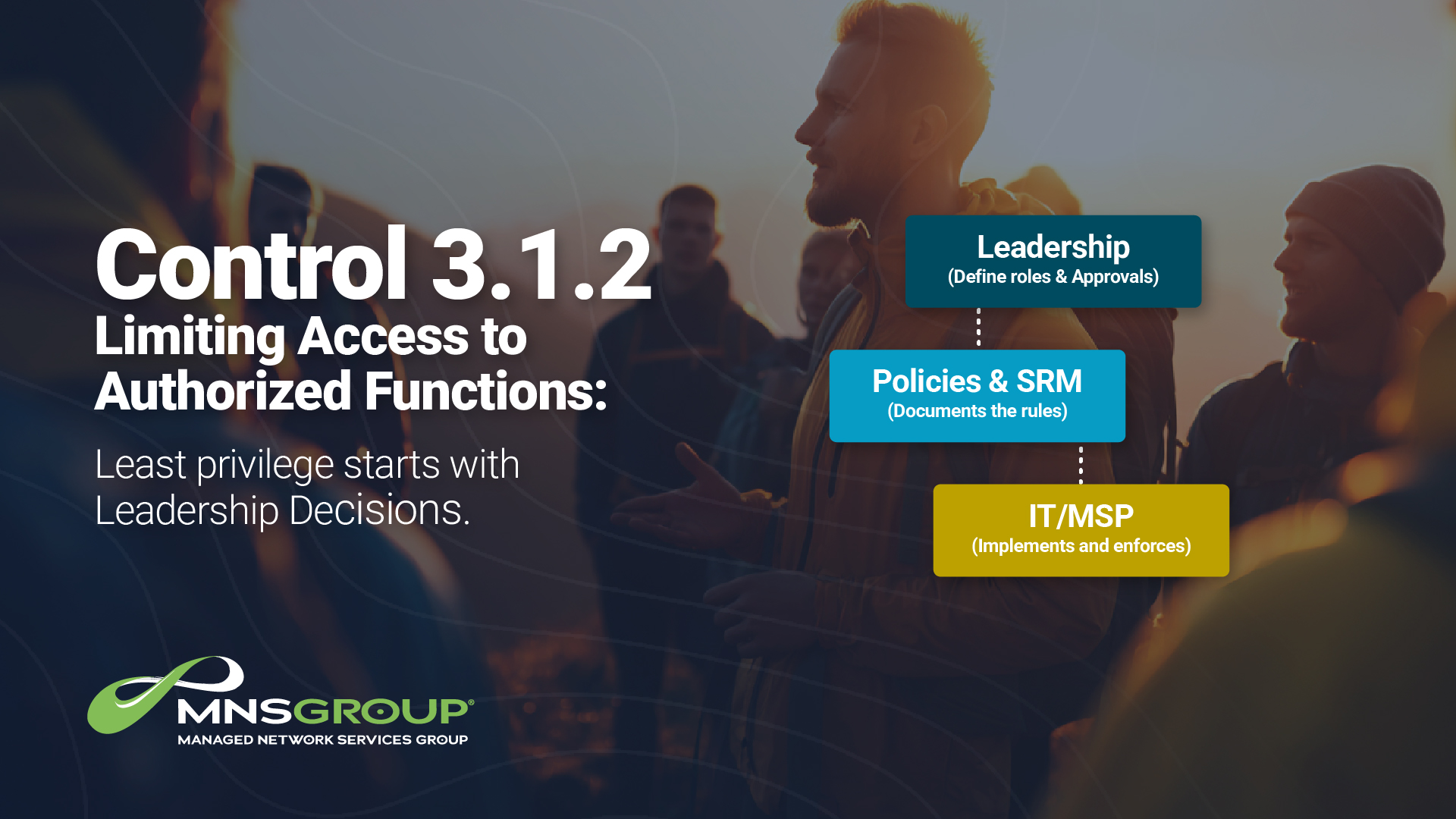 Control 3.1.2
Limiting Access to Authorized Functions:

Least privilege starts with Leadership Decisions.

Leadership
(Define roles & Approvals)

Policies & SRM
(Documents the rules)

IT/MSP
(Implements and enforces)

MNSGROUP®
MANAGED NETWORK SERVICES GROUP